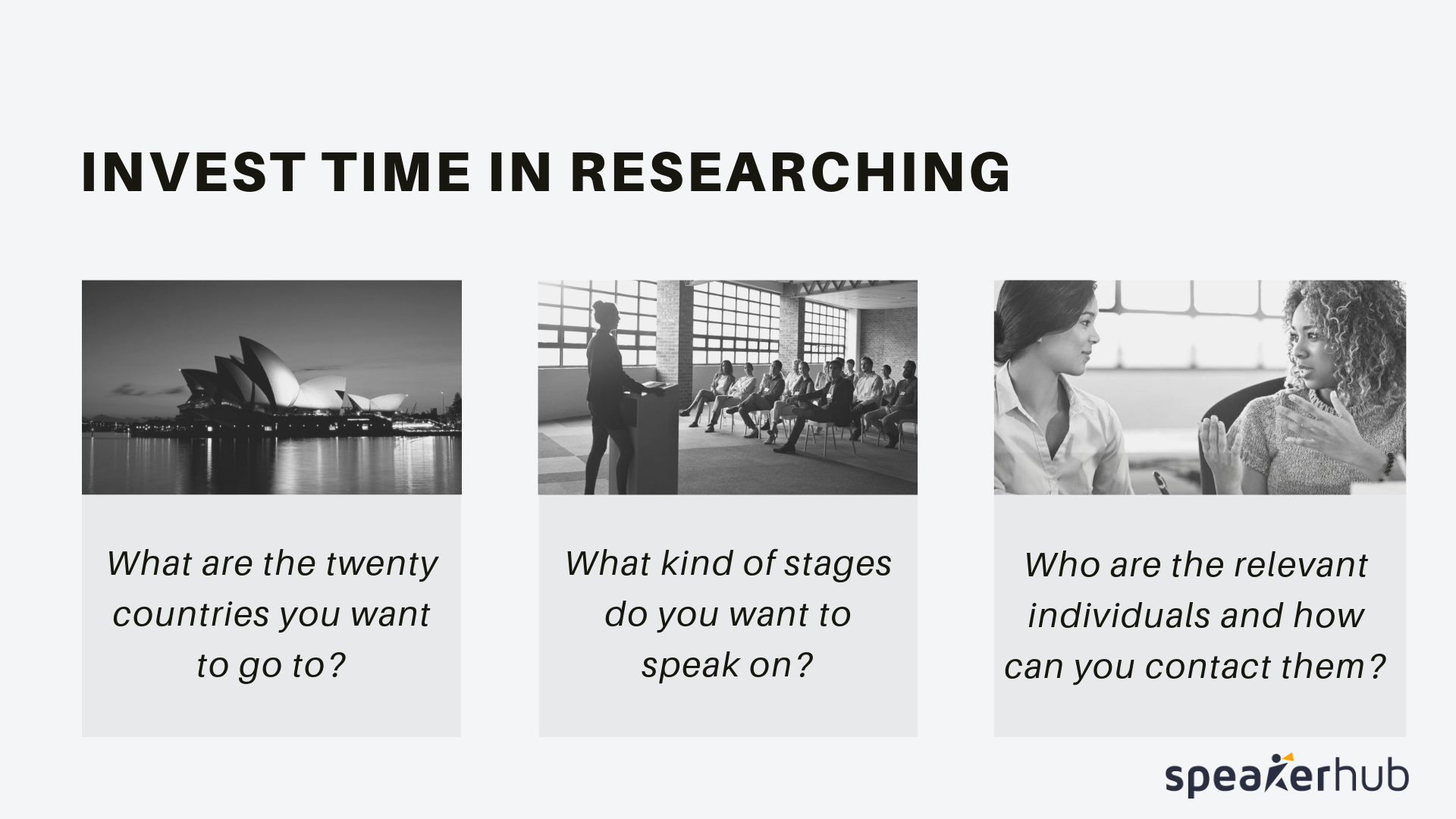 INVEST TIME IN RESEARCHING

What are the twenty countries you want to go to?

What kind of stages do you want to speak on?

Who are the relevant individuals and how can you contact them?

speakerhub